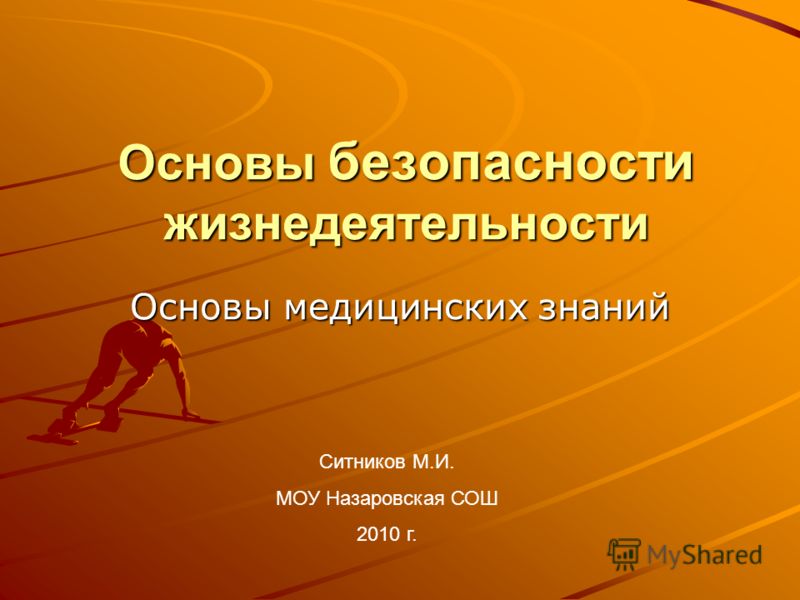 Основы безопасности жизнедеятельности

Основы медицинских знаний

Ситников М.И.

МОУ Назаровская СОШ

2010 г.

MyShared